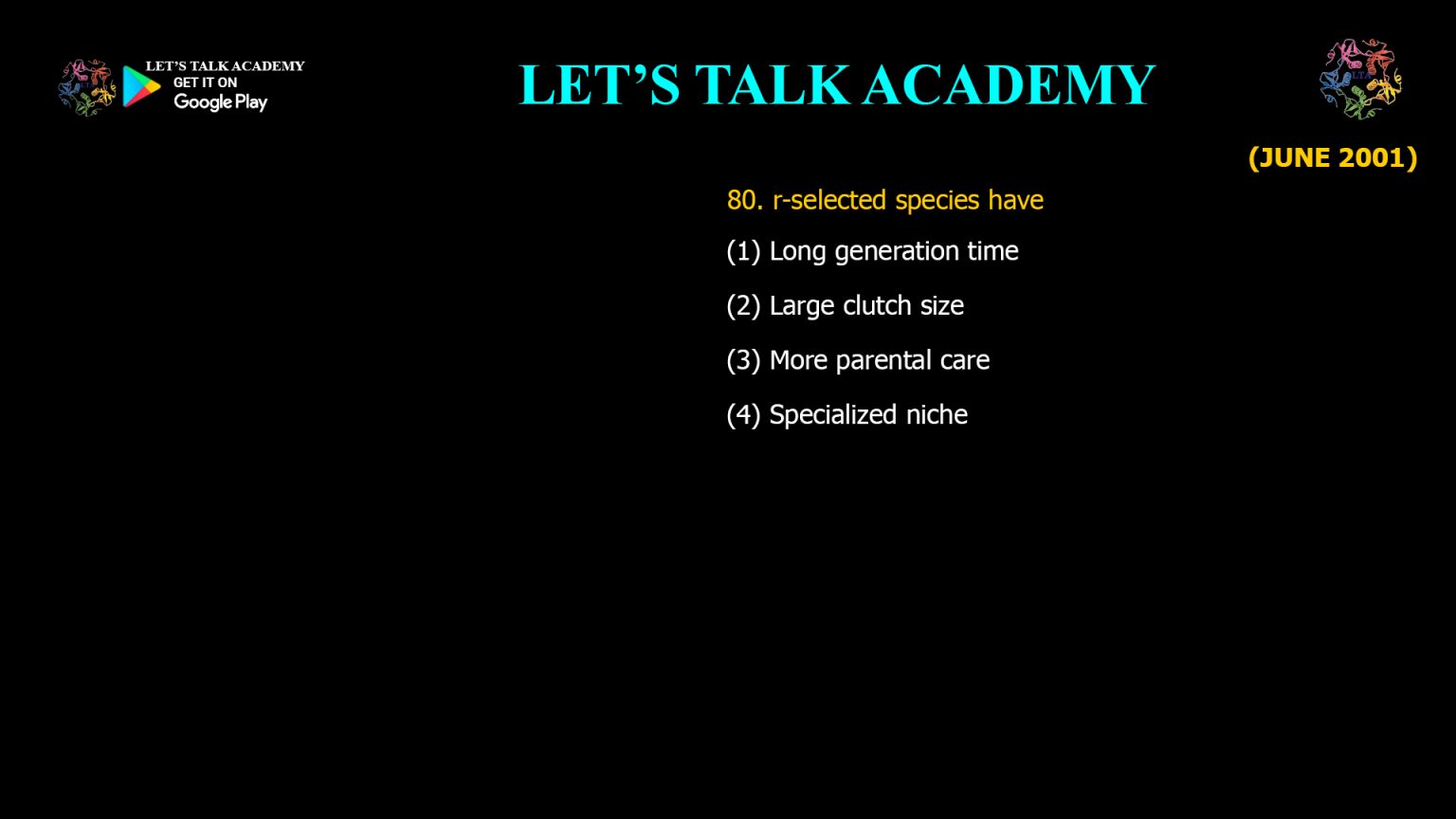 LET'S TALK ACADEMY
GET IT ON
Google Play

LET'S TALK ACADEMY

(JUNE 2001)

80. r-selected species have

(1) Long generation time

(2) Large clutch size

(3) More parental care

(4) Specialized niche